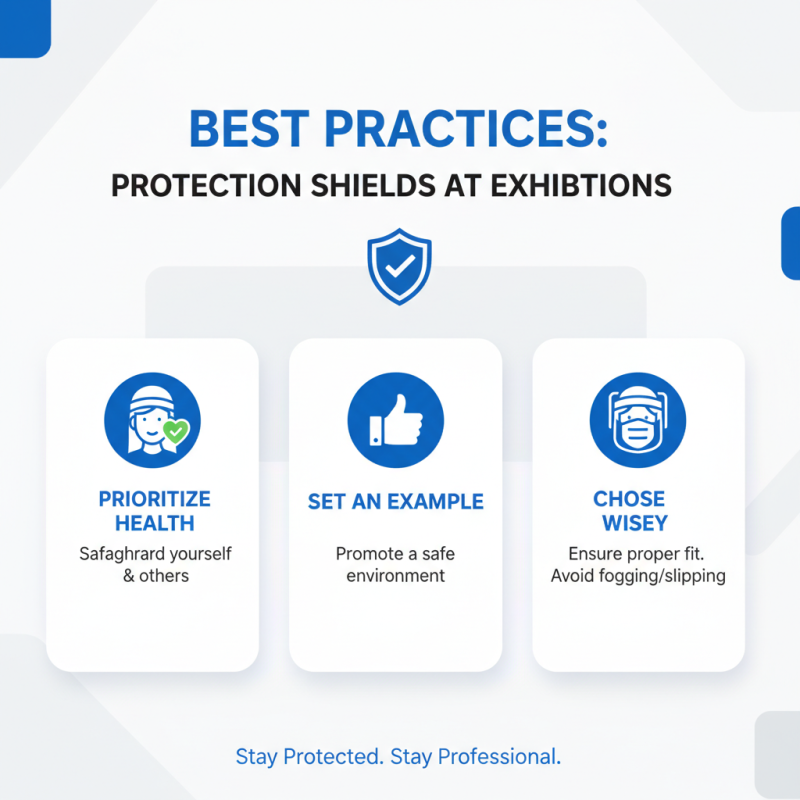 BEST PRACTICES:
PROTECTION SHIELDS AT EXHIBTIONS

PRIORITIZE HEALTH
Safaghrard yourself & others

SET AN EXAMPLE
Promote a safe environment

CHOSE WISEY
Ensure proper fit. Avoid fogging/slipping

Stay Protected. Stay Professional.